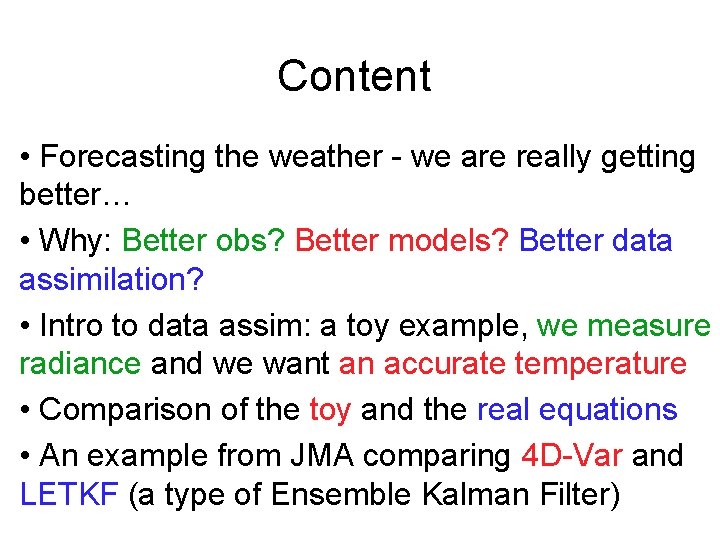 Content

• Forecasting the weather - we are really getting better…

• Why: Better obs? Better models? Better data assimilation?

• Intro to data assim: a toy example, we measure radiance and we want an accurate temperature

• Comparison of the toy and the real equations

• An example from JMA comparing 4D-Var and LETKF (a type of Ensemble Kalman Filter)